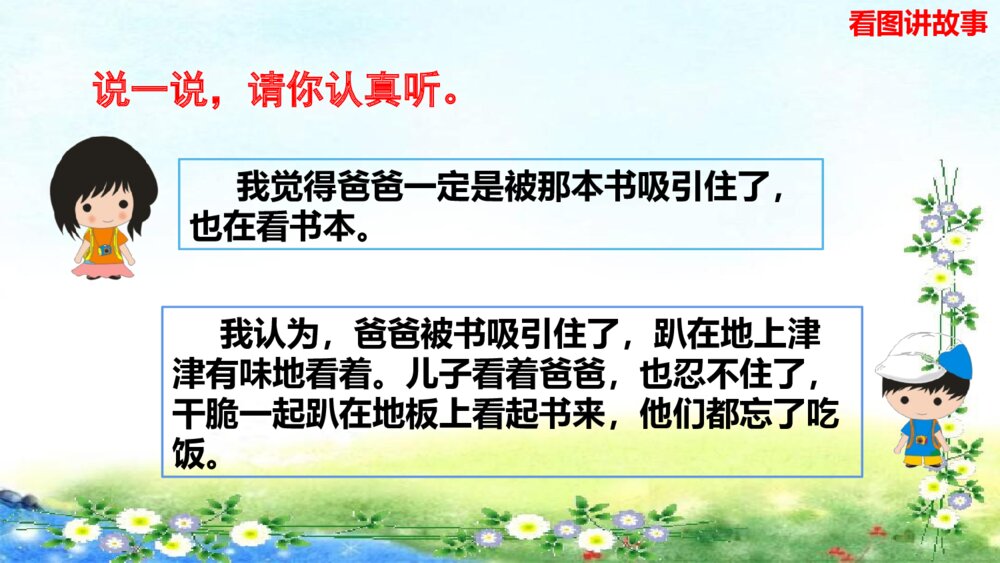 看图讲故事

说一说，请你认真听。

我觉得爸爸一定是被那本书吸引住了，也在看书本。

我认为，爸爸被书吸引住了，趴在地上津津有味地看着。儿子看着爸爸，也忍不住了，干脆一起趴在地板上看起书来，他们都忘了吃饭。